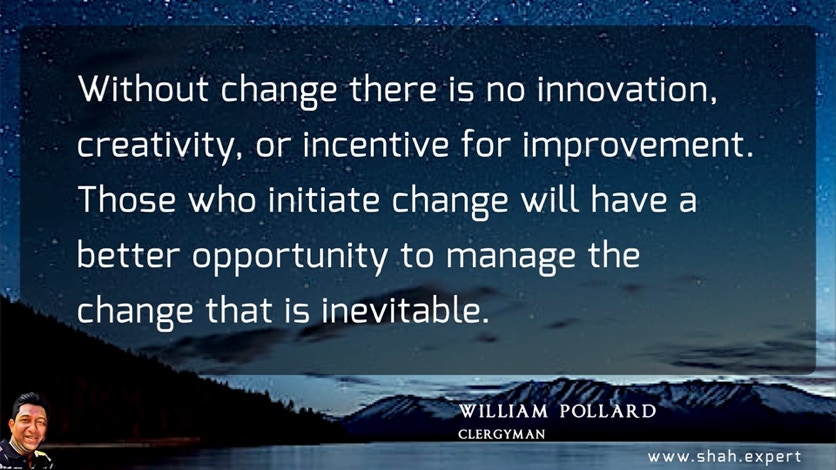 Without change there is no innovation, creativity, or incentive for improvement. Those who initiate change will have a better opportunity to manage the change that is inevitable.

WILLIAM POLLARD
CLERGYMAN

www.shah.expert